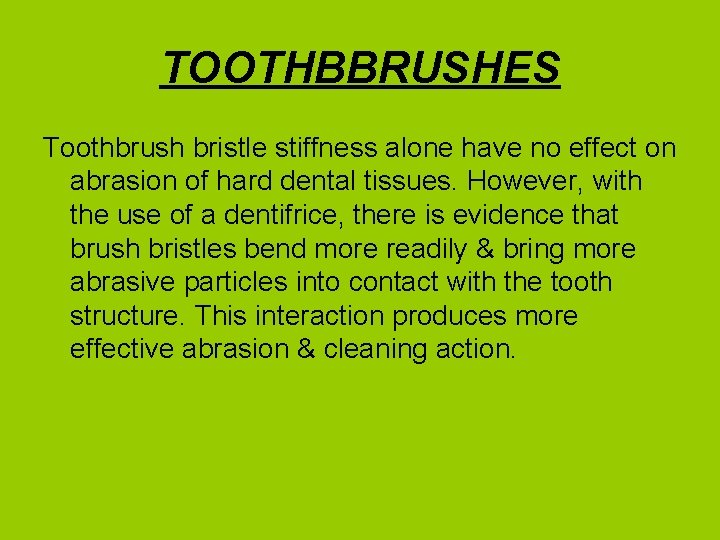 TOOTHBBRUSHES

Toothbrush bristle stiffness alone have no effect on abrasion of hard dental tissues. However, with the use of a dentifrice, there is evidence that brush bristles bend more readily & bring more abrasive particles into contact with the tooth structure. This interaction produces more effective abrasion & cleaning action.